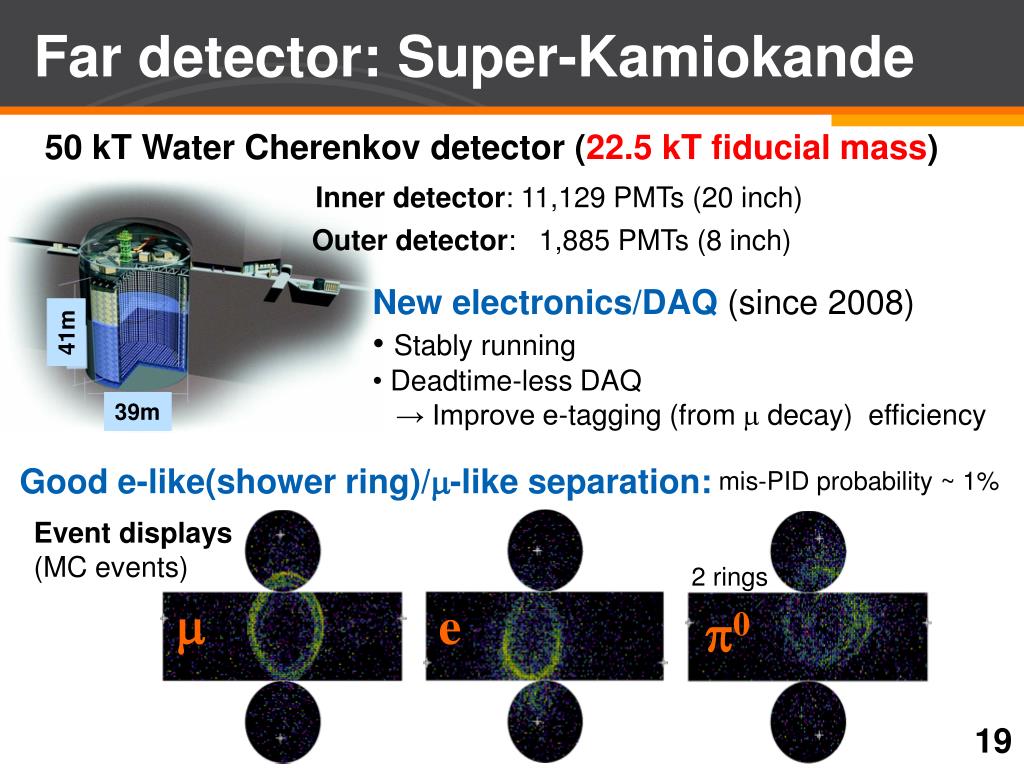 Far detector: Super-Kamiokande

50 kT Water Cherenkov detector (22.5 kT fiducial mass)

Inner detector: 11,129 PMTs (20 inch)

Outer detector: 1,885 PMTs (8 inch)

41m

39m

New electronics/DAQ (since 2008)

• Stably running

• Deadtime-less DAQ

→ Improve e-tagging (from $\mu$ decay) efficiency

Good e-like(shower ring)/$\mu$-like separation: mis-PID probability ~ 1%

Event displays
(MC events)

2 rings

$\mu$

e

$\pi^0$

19